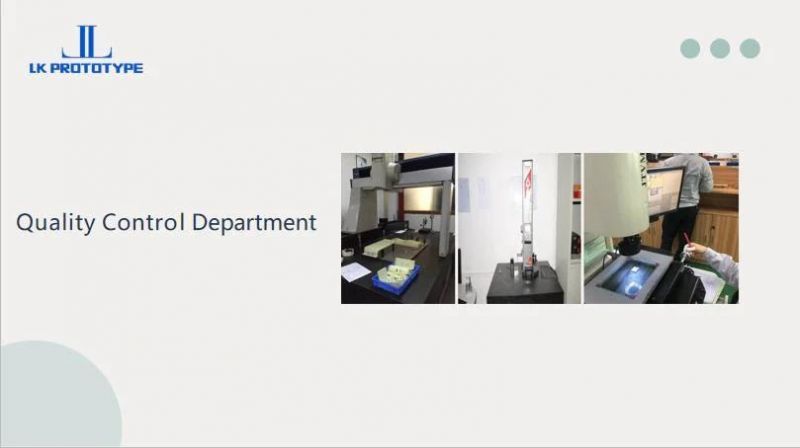 LK PROTOTYPE

Quality Control Department